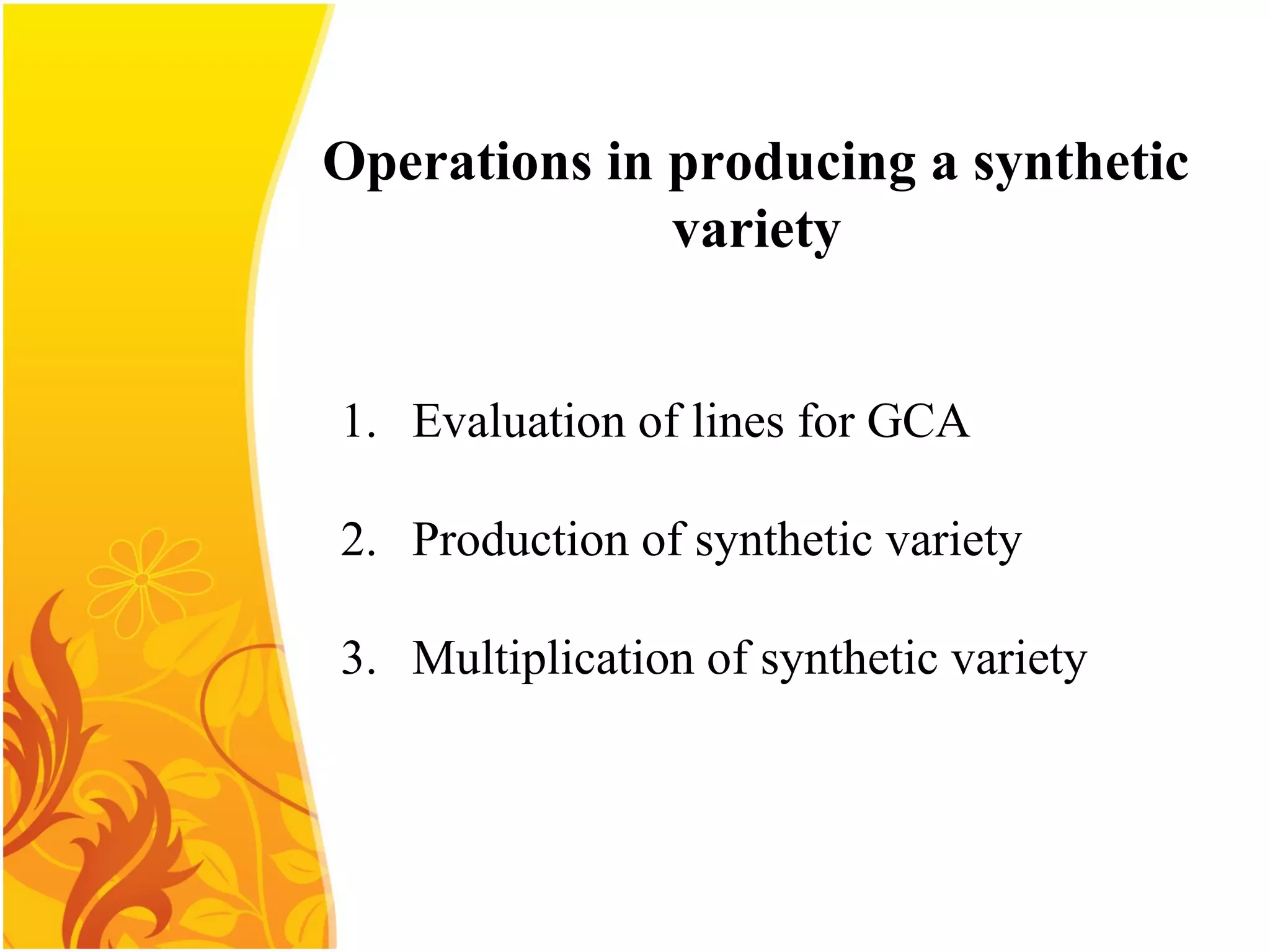 Operations in producing a synthetic variety

1. Evaluation of lines for GCA

2. Production of synthetic variety

3. Multiplication of synthetic variety